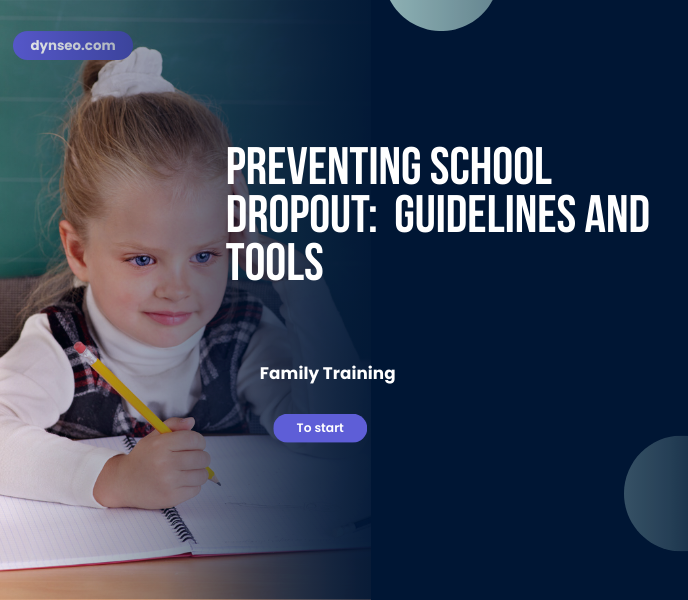 dynseo.com

PREVENTING SCHOOL DROPOUT:  GUIDELINES AND TOOLS

Family Training

To start